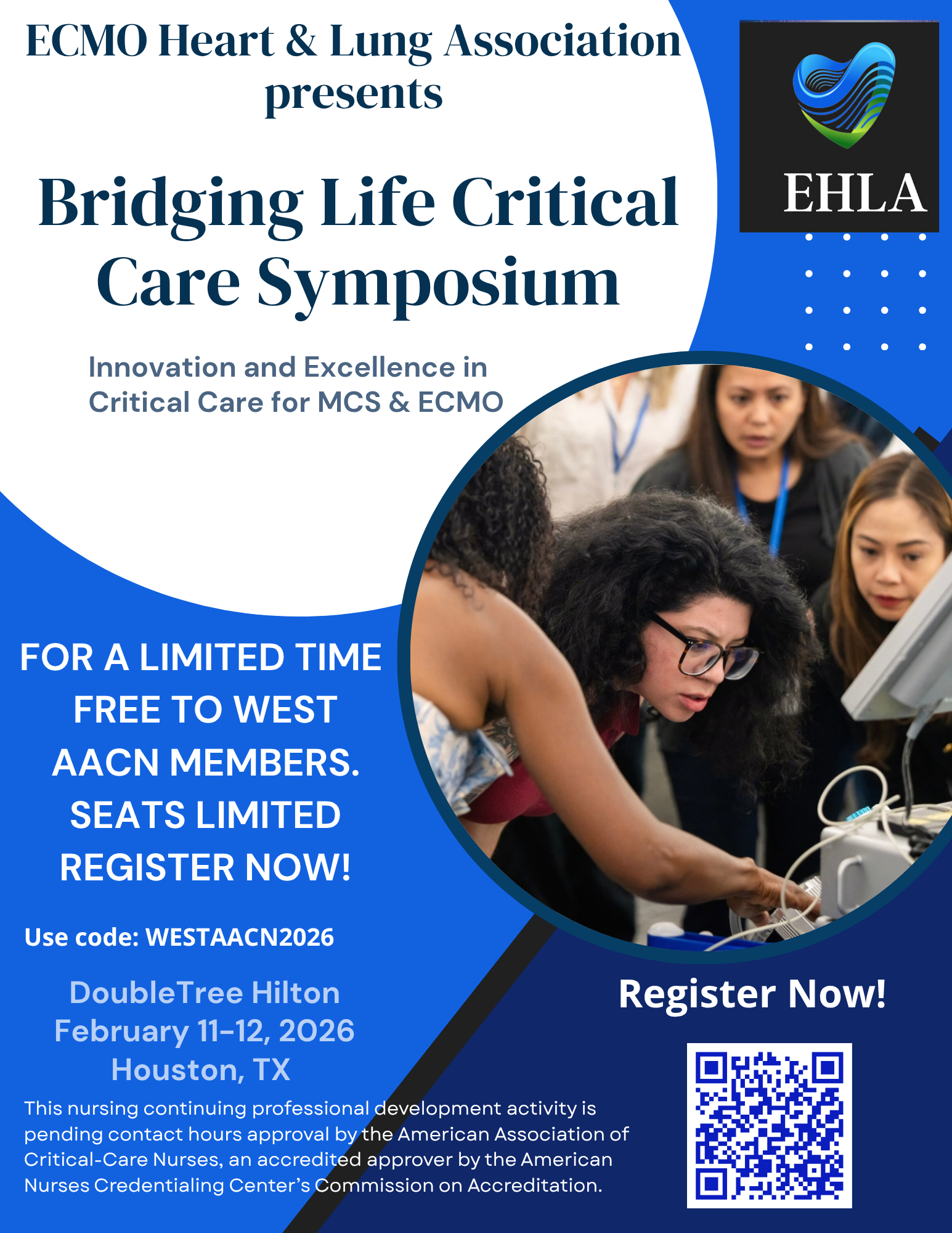 ECMO Heart & Lung Association presents

EHLA

Bridging Life Critical Care Symposium

Innovation and Excellence in Critical Care for MCS & ECMO

FOR A LIMITED TIME FREE TO WEST AACN MEMBERS. SEATS LIMITED REGISTER NOW!

Use code: WESTAACN2026

DoubleTree Hilton
February 11-12, 2026
Houston, TX

Register Now!

This nursing continuing professional development activity is pending contact hours approval by the American Association of Critical-Care Nurses, an accredited approver by the American Nurses Credentialing Center's Commission on Accreditation.